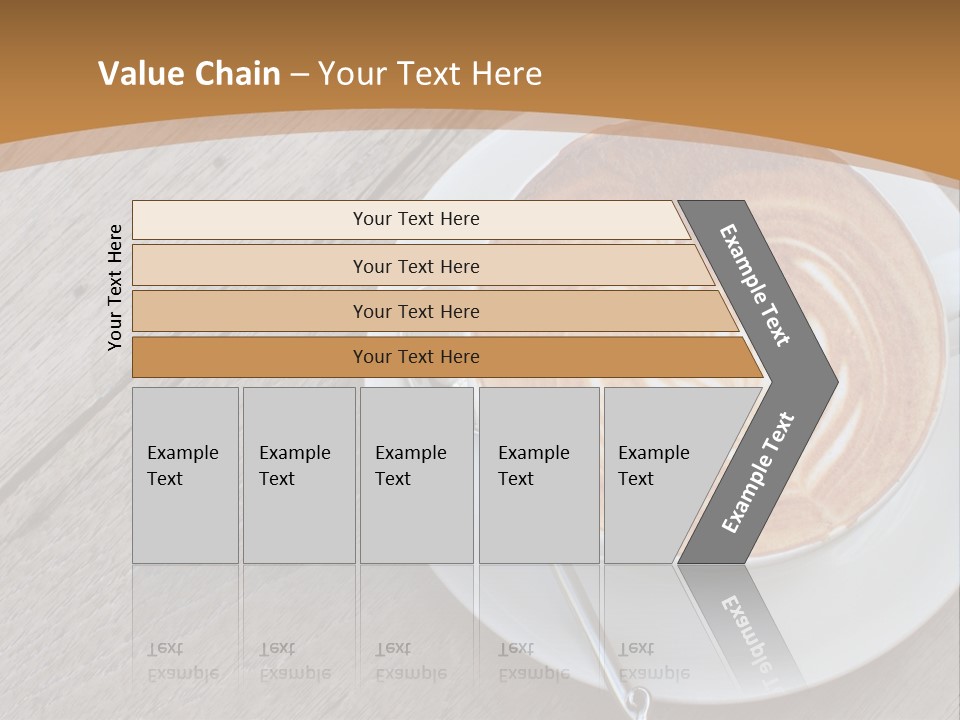 Value Chain – Your Text Here

Your Text Here

Your Text Here

Your Text Here

Your Text Here

Your Text Here

Example Text

Example Text

Example Text

Example Text

Example Text

Example Text

Example Text